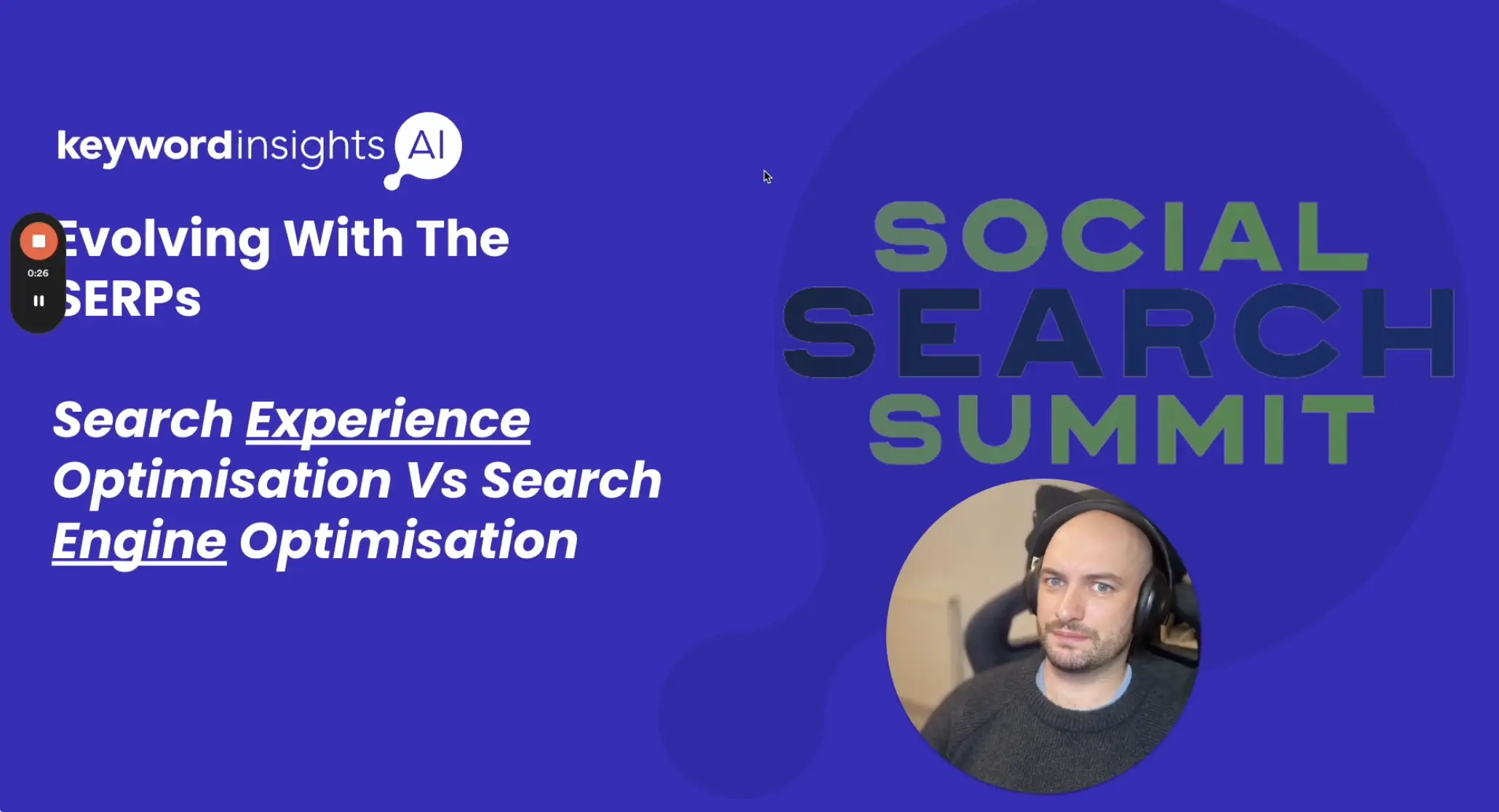 keywordinsights AI

0:26

Evolving With The SERPs

Search Experience Optimisation Vs Search Engine Optimisation

SOCIAL
SEARCH
SUMMIT